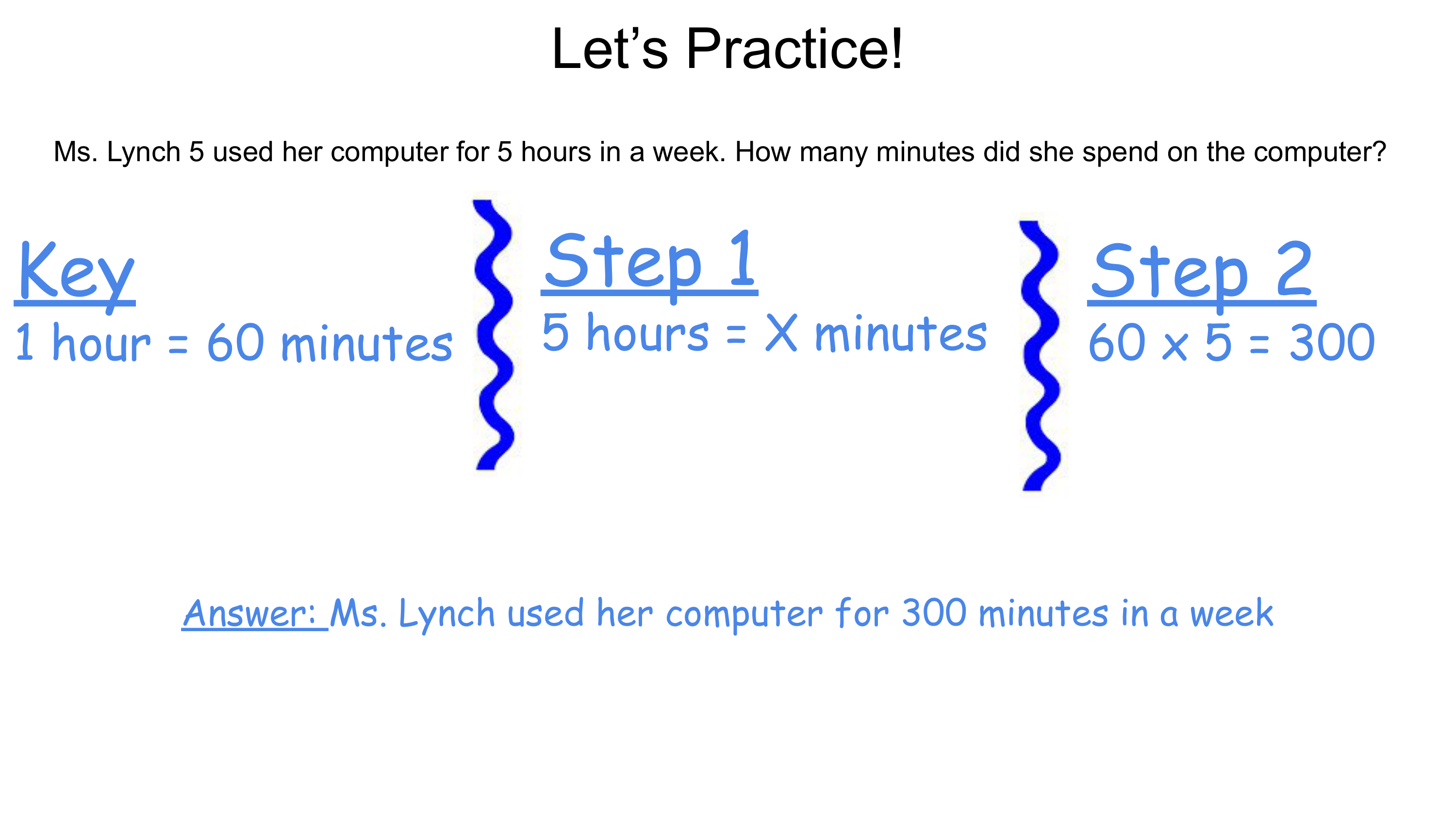 Let’s Practice!

Ms. Lynch 5 used her computer for 5 hours in a week. How many minutes did she spend on the computer?

Key
1 hour = 60 minutes

Step 1
5 hours = X minutes

Step 2
60 x 5 = 300

Answer: Ms. Lynch used her computer for 300 minutes in a week